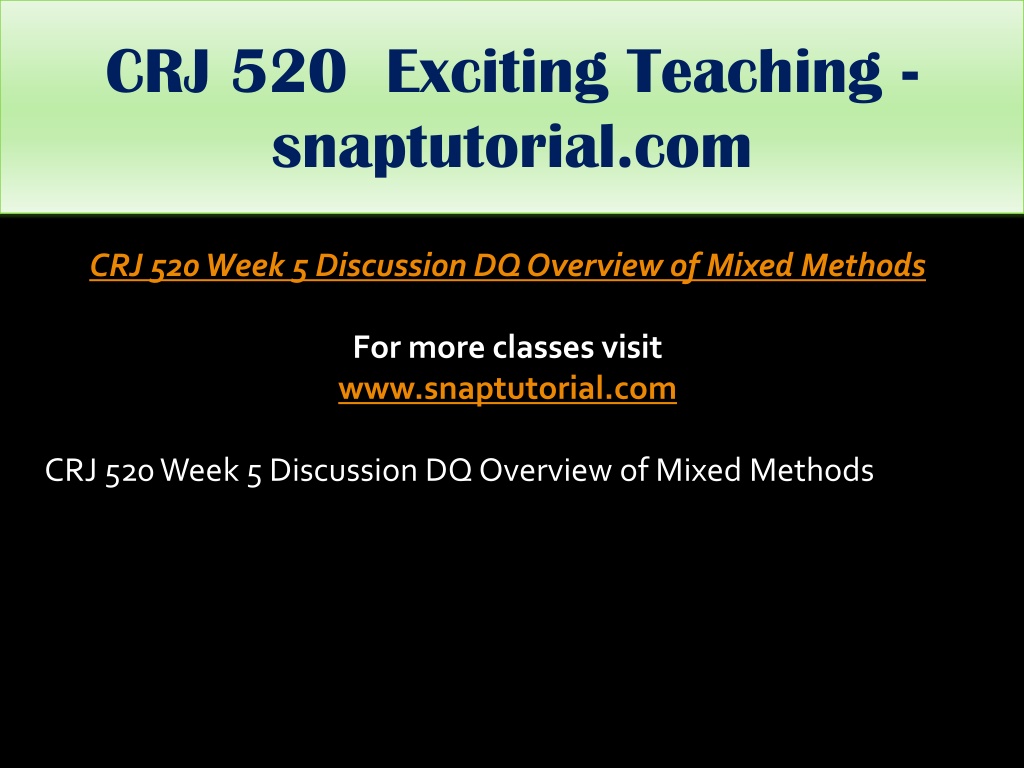 CRJ 520 Exciting Teaching - snaptutorial.com

CRJ 520 Week 5 Discussion DQ Overview of Mixed Methods

For more classes visit
www.snaptutorial.com

CRJ 520 Week 5 Discussion DQ Overview of Mixed Methods